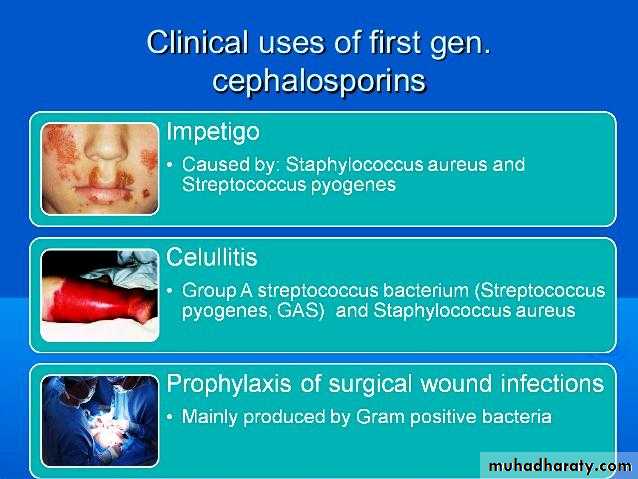 Clinical uses of first gen. cephalosporins

Impetigo

• Caused by: Staphylococcus aureus and Streptococcus pyogenes

Celullitis

• Group A streptococcus bacterium (Streptococcus pyogenes, GAS) and Staphylococcus aureus

Prophylaxis of surgical wound infections

• Mainly produced by Gram positive bacteria

muhadharaty.com